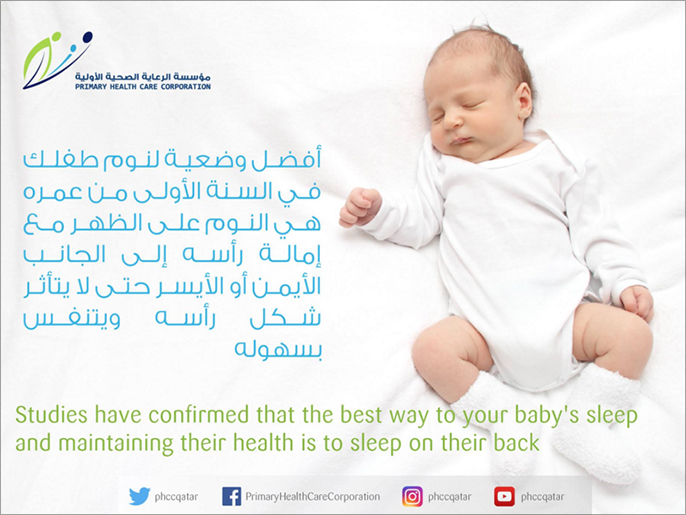 مؤسسة الرعاية الصحية الأولية
PRIMARY HEALTH CARE CORPORATION

أفضل وضعية لنوم طفلك في السنة الأولى من عمره هي النوم على الظهر مع إمالة رأسه إلى الجانب الأيمن أو الأيسر حتى لا يتأثر شكل رأسه ويتنفس بسهوله

Studies have confirmed that the best way to your baby's sleep and maintaining their health is to sleep on their back

phccqatar PrimaryHealthCareCorporation phccqatar phccqatar